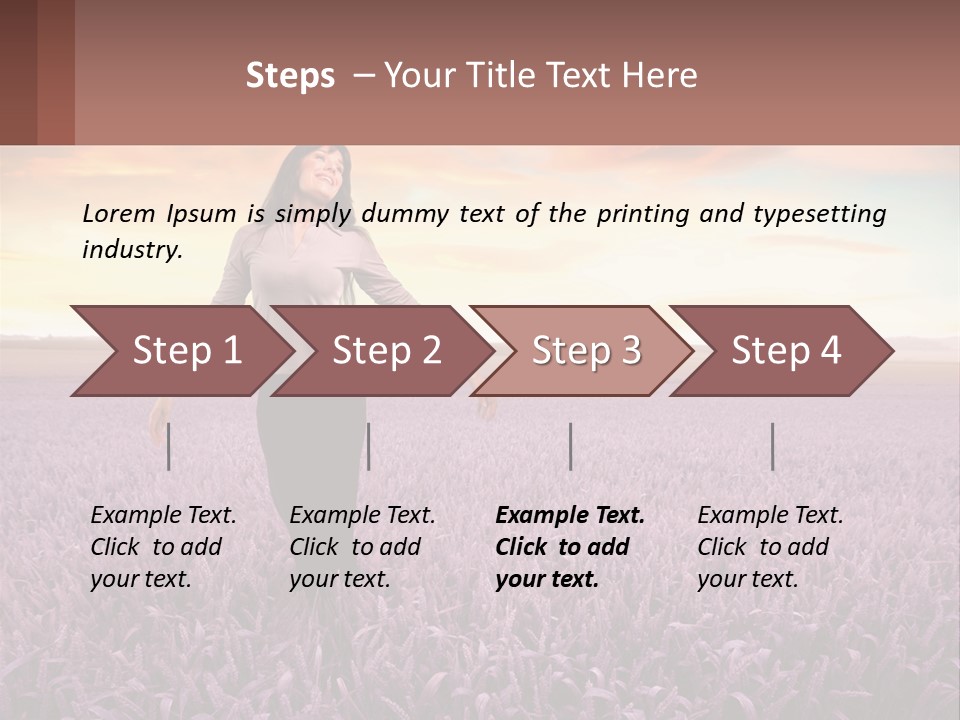 Steps – Your Title Text Here

Lorem Ipsum is simply dummy text of the printing and typesetting industry.

Step 1

Step 2

Step 3

Step 4

Example Text. Click to add your text.

Example Text. Click to add your text.

Example Text. Click to add your text.

Example Text. Click to add your text.